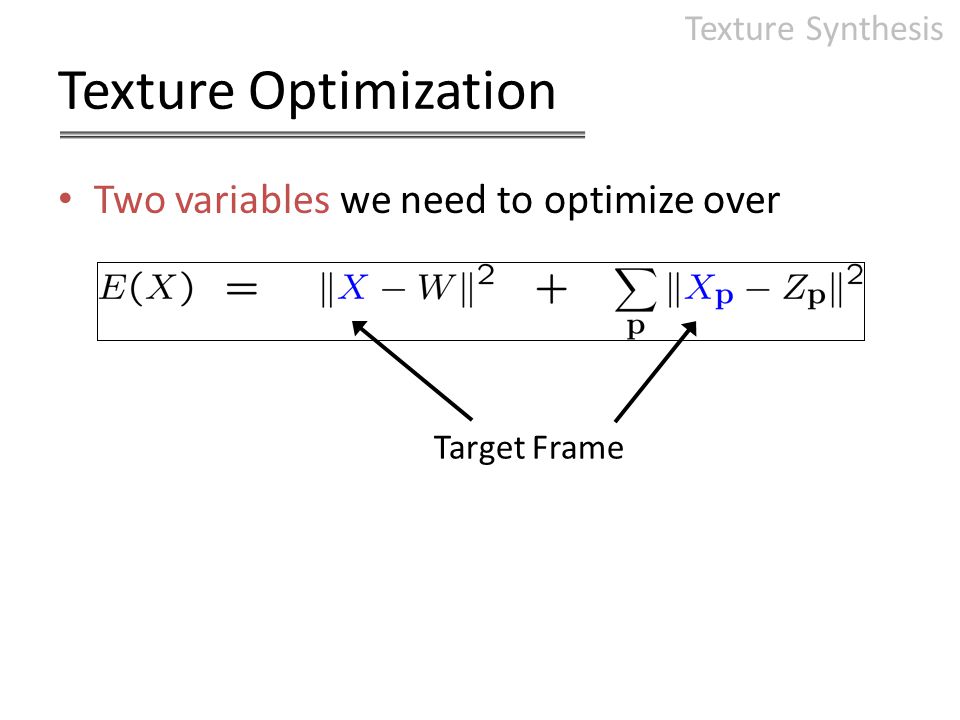 Texture Synthesis

Texture Optimization

• Two variables we need to optimize over

$E(X) = \|X - W\|^2 + \sum_{\mathbf{p}} \|X_{\mathbf{p}} - Z_{\mathbf{p}}\|^2$

Target Frame